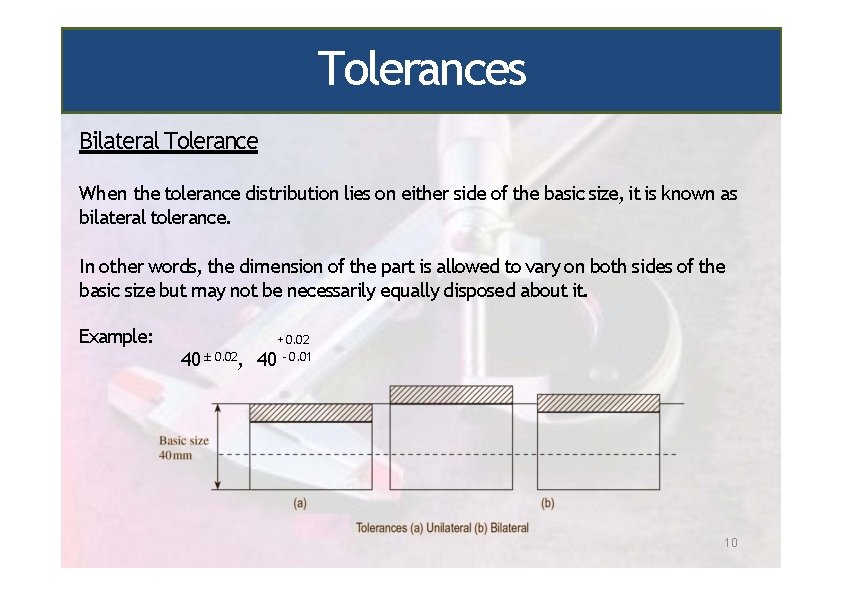 Tolerances

Bilateral Tolerance

When the tolerance distribution lies on either side of the basic size, it is known as bilateral tolerance.

In other words, the dimension of the part is allowed to vary on both sides of the basic size but may not be necessarily equally disposed about it.

Example:

$40^{\pm 0.02}$, $40^{+0.02}_{-0.01}$

Basic size 40mm

(a)

(b)

Tolerances (a) Unilateral (b) Bilateral

10